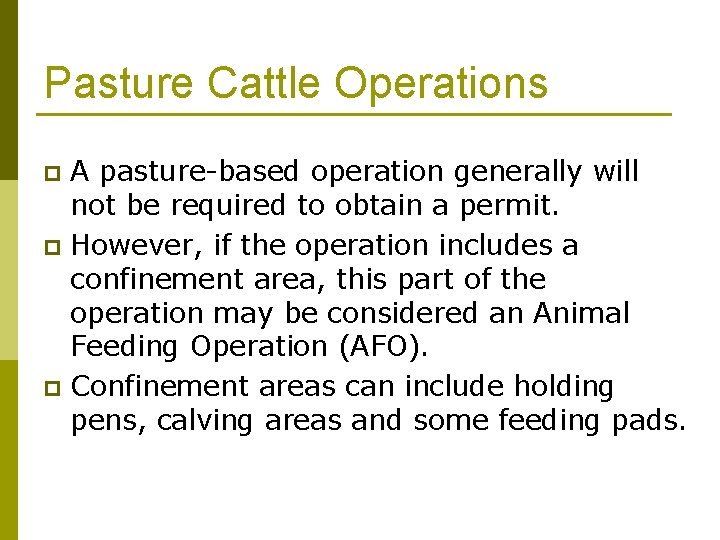 Pasture Cattle Operations

A pasture-based operation generally will not be required to obtain a permit.

However, if the operation includes a confinement area, this part of the operation may be considered an Animal Feeding Operation (AFO).

Confinement areas can include holding pens, calving areas and some feeding pads.